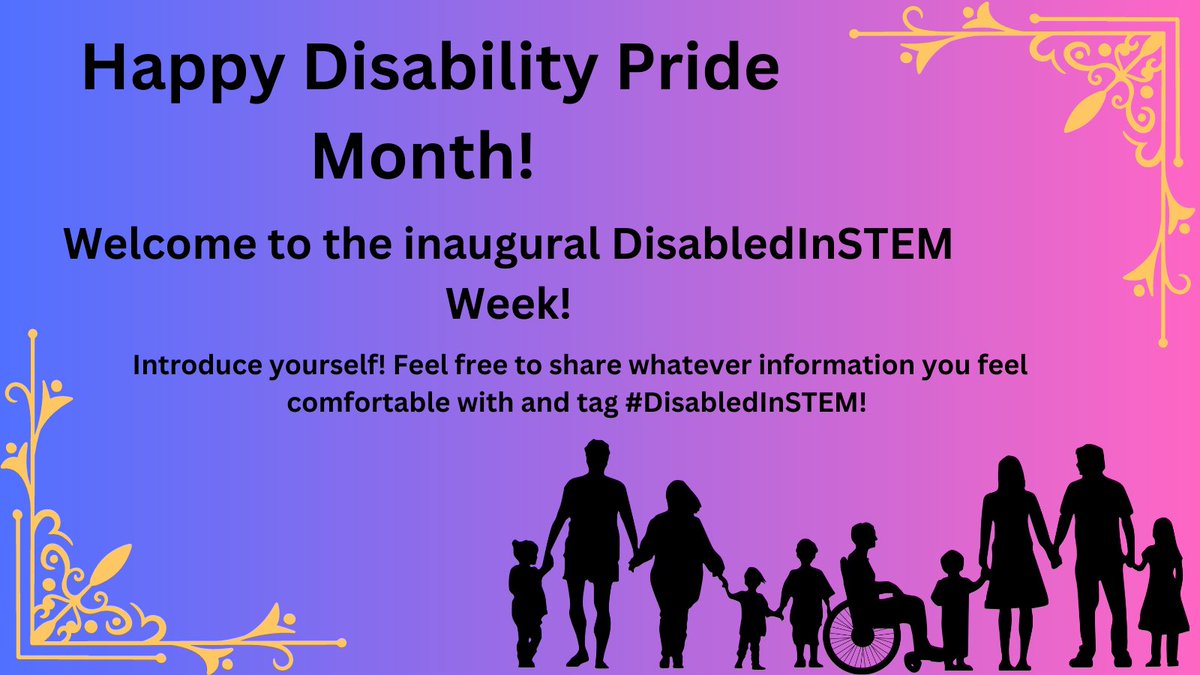 Happy Disability Pride Month!

Welcome to the inaugural DisabledInSTEM Week!

Introduce yourself! Feel free to share whatever information you feel comfortable with and tag #DisabledInSTEM!